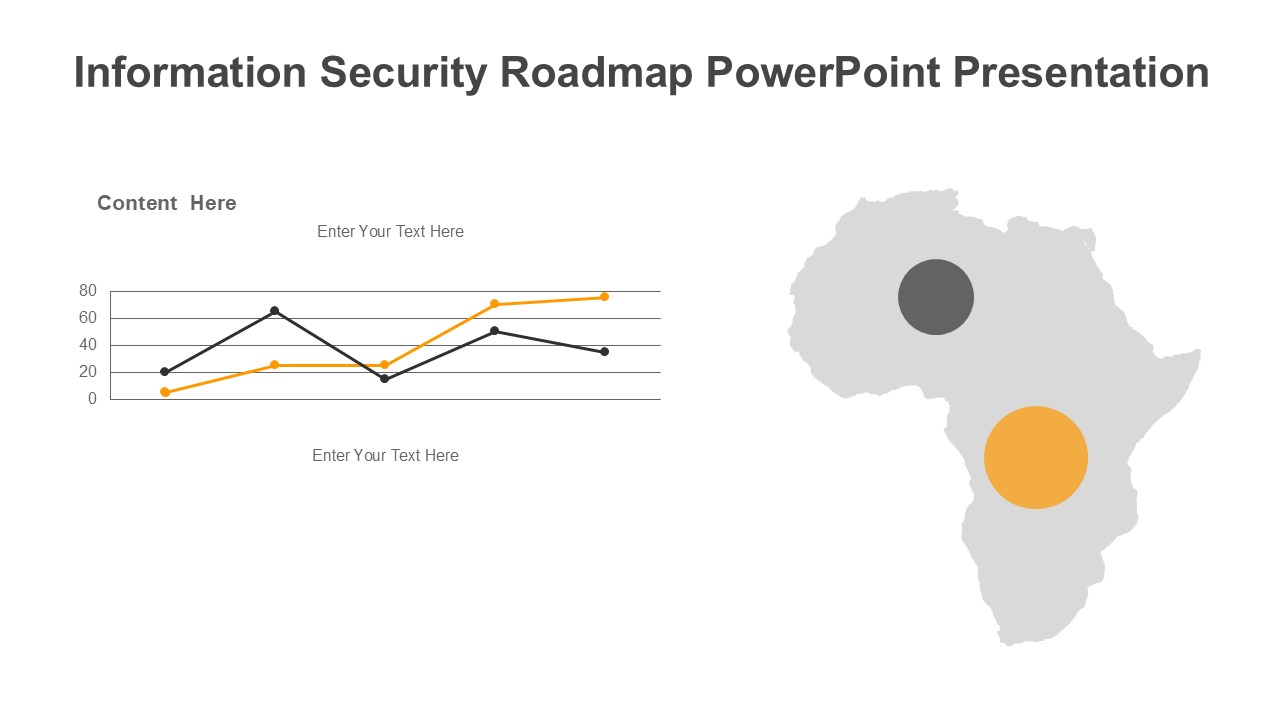 Information Security Roadmap PowerPoint Presentation

Content Here

Enter Your Text Here

80
60
40
20
0

Enter Your Text Here